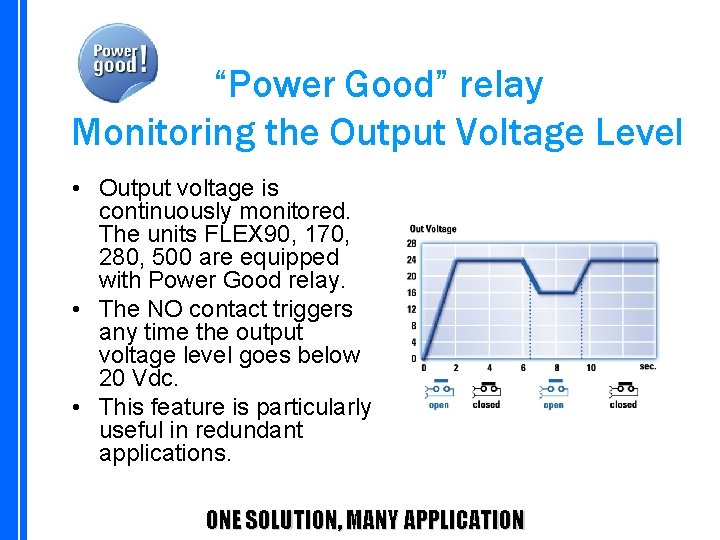 Power good!

“Power Good” relay
Monitoring the Output Voltage Level

• Output voltage is continuously monitored. The units FLEX90, 170, 280, 500 are equipped with Power Good relay.
• The NO contact triggers any time the output voltage level goes below 20 Vdc.
• This feature is particularly useful in redundant applications.

Out Voltage
28
24
20
16
12
8
4
0
0 2 4 6 8 10 sec.
open closed open closed

ONE SOLUTION, MANY APPLICATION